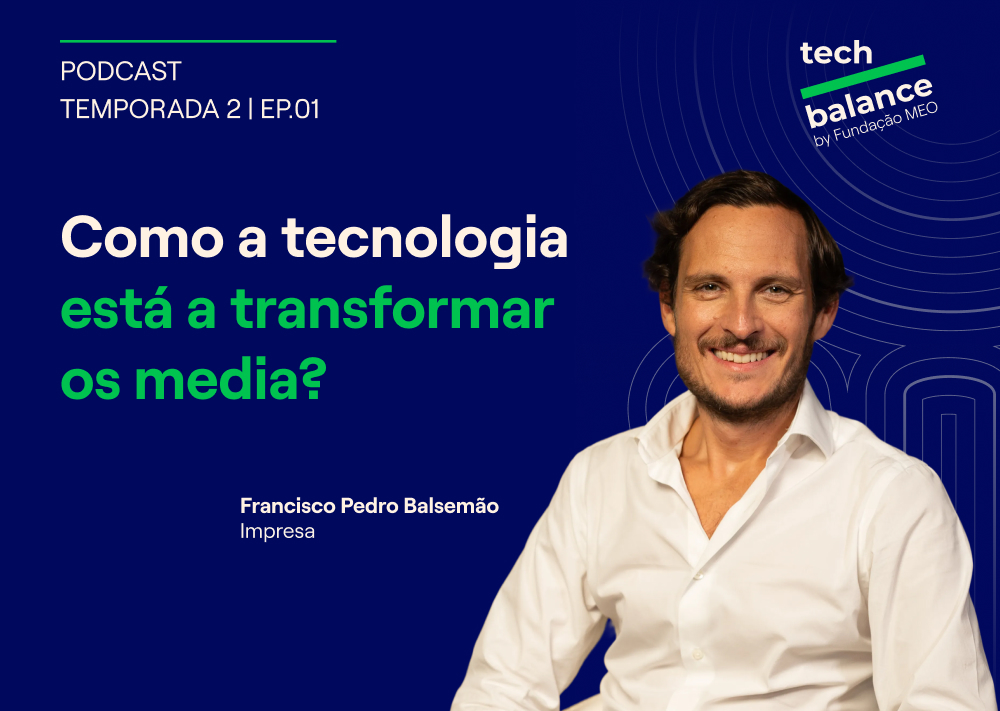 PODCAST
TEMPORADA 2 | EP.01

tech balance
by Fundação MEO

Como a tecnologia está a transformar os media?

Francisco Pedro Balsemão
Impresa